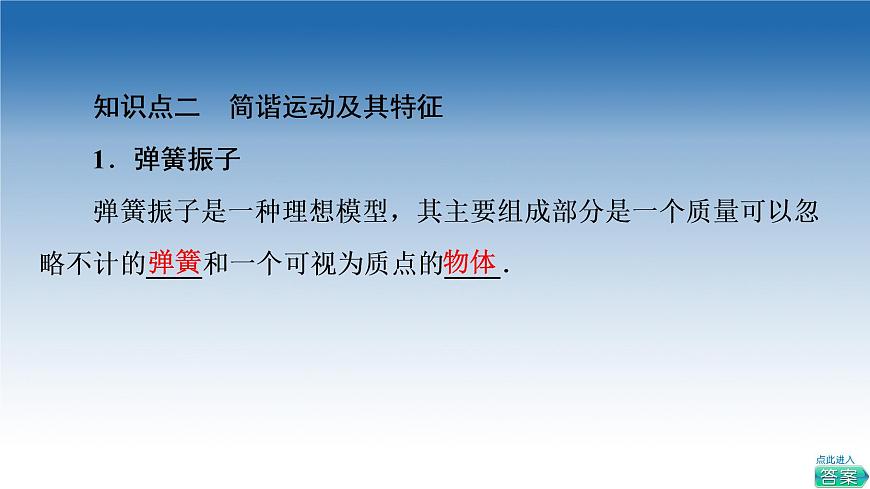 知识点二　简谐运动及其特征

1．弹簧振子

弹簧振子是一种理想模型，其主要组成部分是一个质量可以忽略不计的弹簧和一个可视为质点的物体．

点此进入

答案